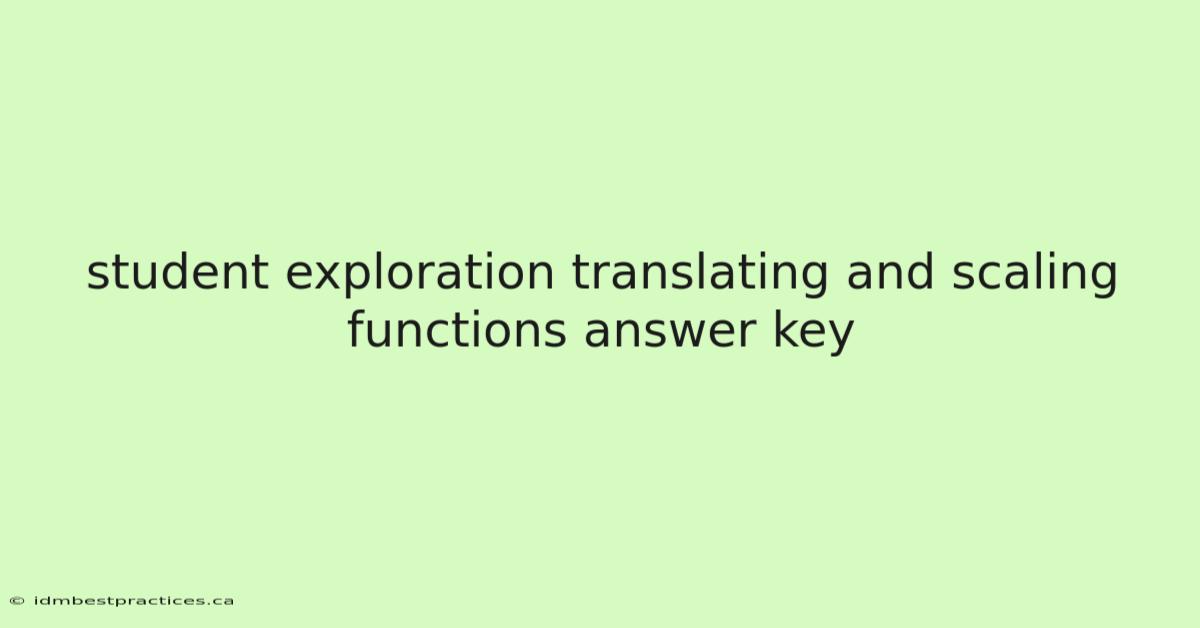 student exploration translating and scaling functions answer key

© idmbestpractices.ca